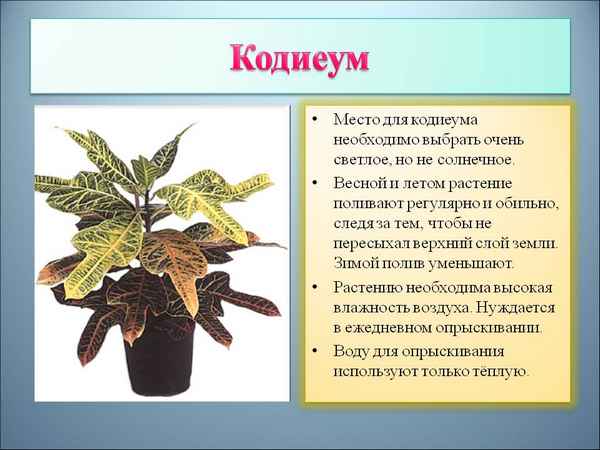 Кодиеум

• Место для кодиеума необходимо выбрать очень светлое, но не солнечное.

• Весной и летом растение поливают регулярно и обильно, следя за тем, чтобы не пересыхал верхний слой земли. Зимой полив уменьшают.

• Растению необходима высокая влажность воздуха. Нуждается в ежедневном опрыскивании.

• Воду для опрыскивания используют только тёплую.